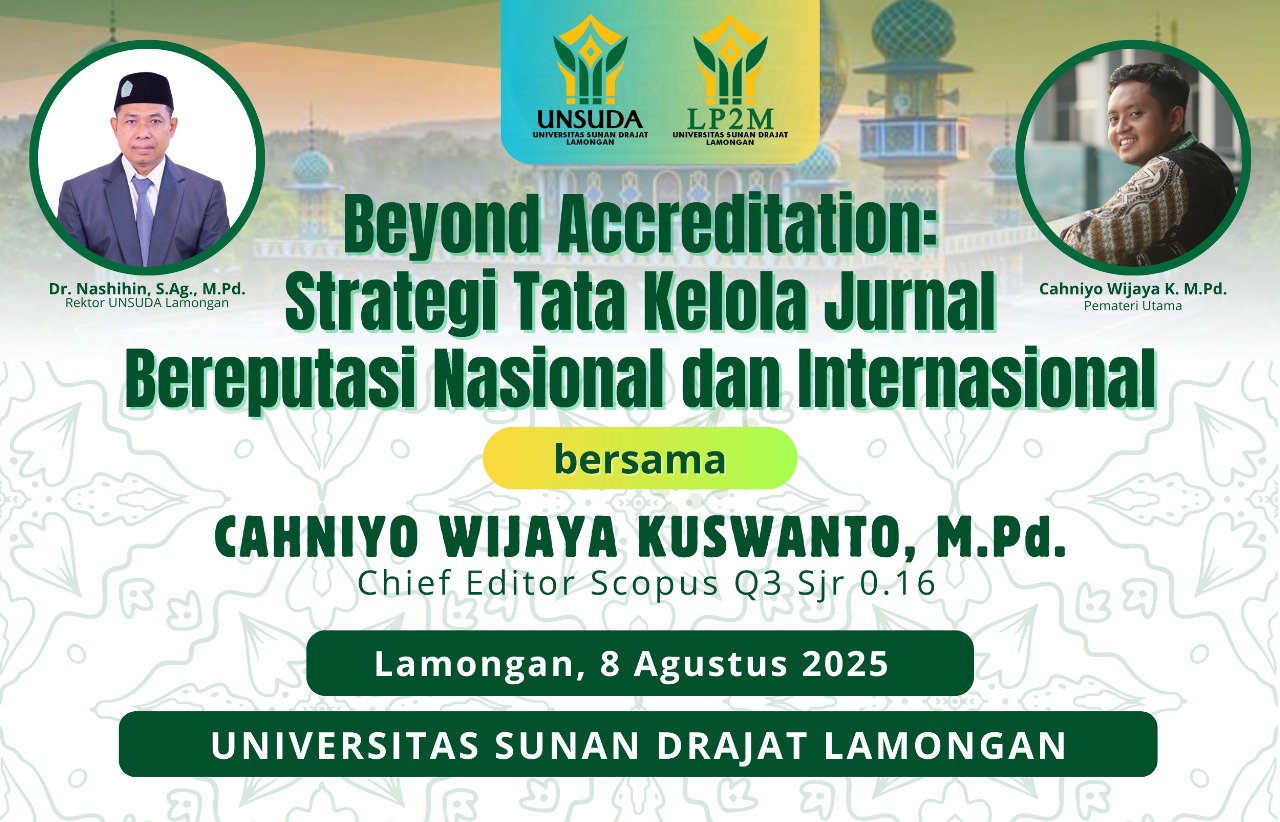 UNSUDA
UNIVERSITAS SUNAN DRAJAT LAMONGAN

LP2M
UNIVERSITAS SUNAN DRAJAT LAMONGAN

Dr. Nashihin, S.Ag., M.Pd.
Rektor UNSUDA Lamongan

Cahniyo Wijaya K. M.Pd.
Pemateri Utama

Beyond Accreditation:
Strategi Tata Kelola Jurnal
Bereputasi Nasional dan Internasional

bersama

CAHNIYO WIJAYA KUSWANTO, M.Pd.
Chief Editor Scopus Q3 Sjr 0.16

Lamongan, 8 Agustus 2025

UNIVERSITAS SUNAN DRAJAT LAMONGAN